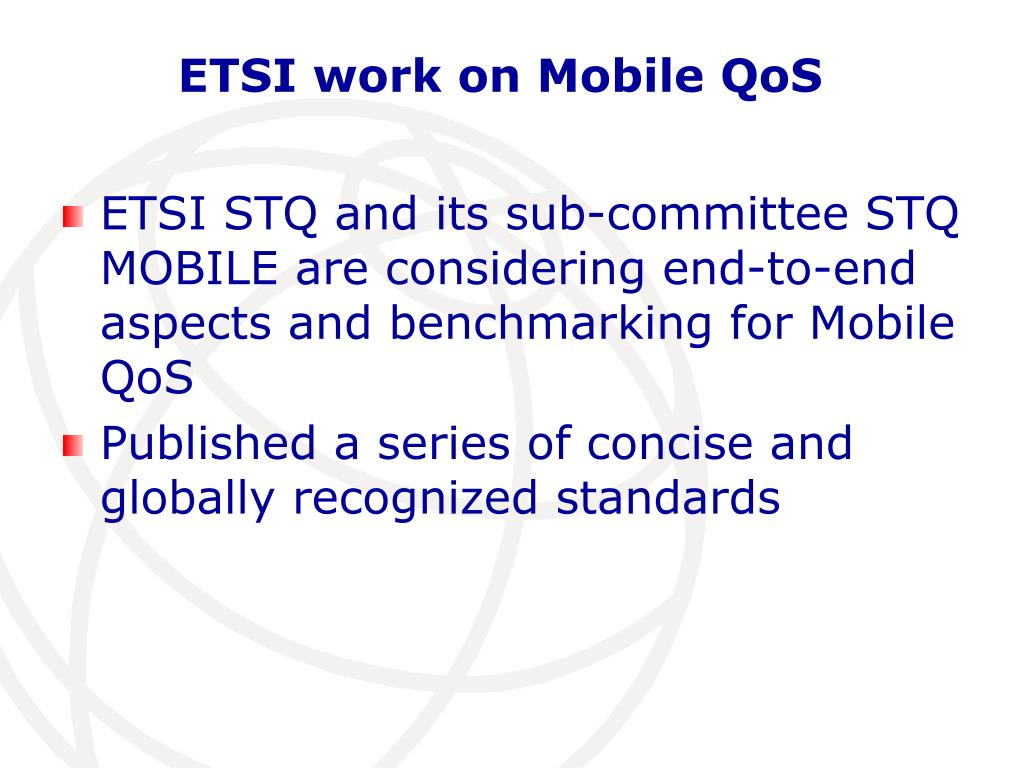 ETSI work on Mobile QoS

ETSI STQ and its sub-committee STQ MOBILE are considering end-to-end aspects and benchmarking for Mobile QoS

Published a series of concise and globally recognized standards